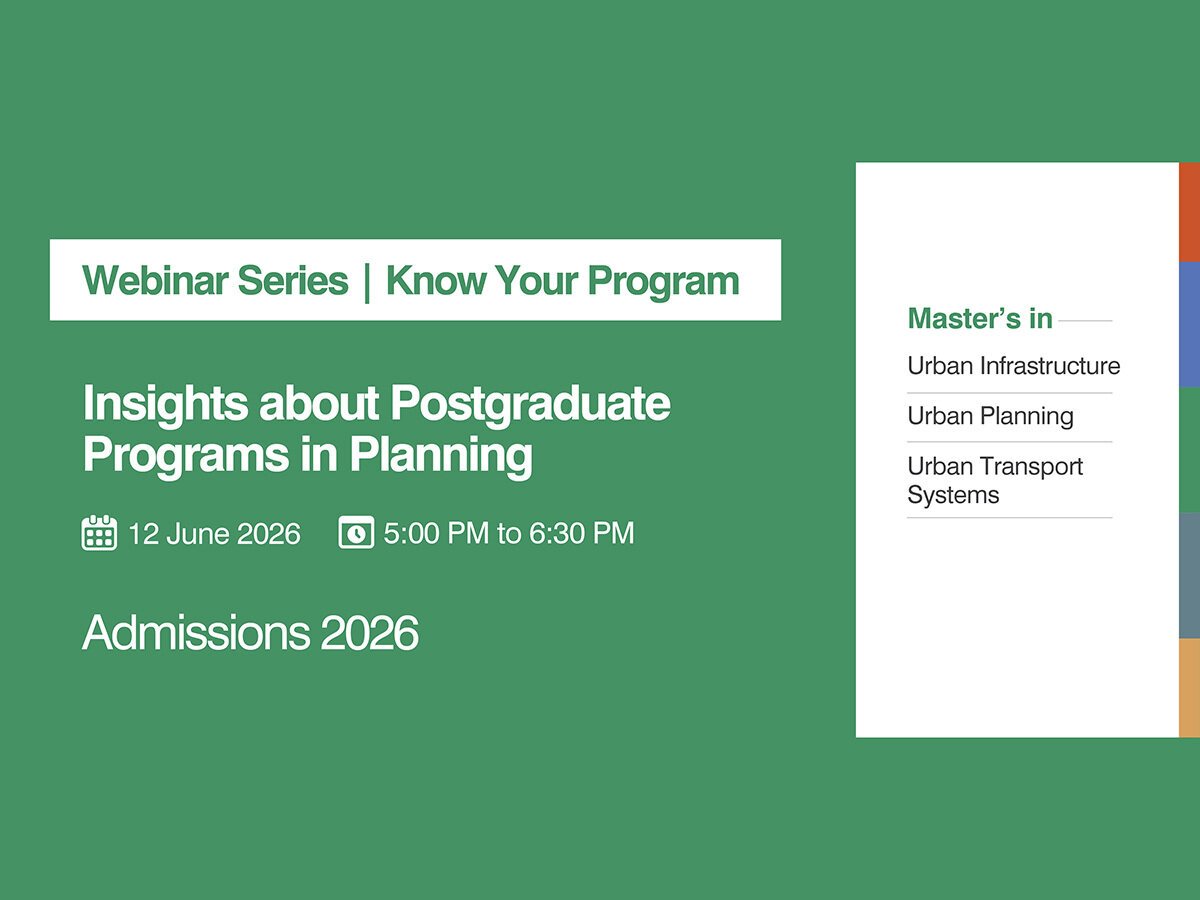 Webinar Series | Know Your Program

Insights about Postgraduate Programs in Planning

12 June 2026   5:00 PM to 6:30 PM

Admissions 2026

Master's in

Urban Infrastructure

Urban Planning

Urban Transport Systems